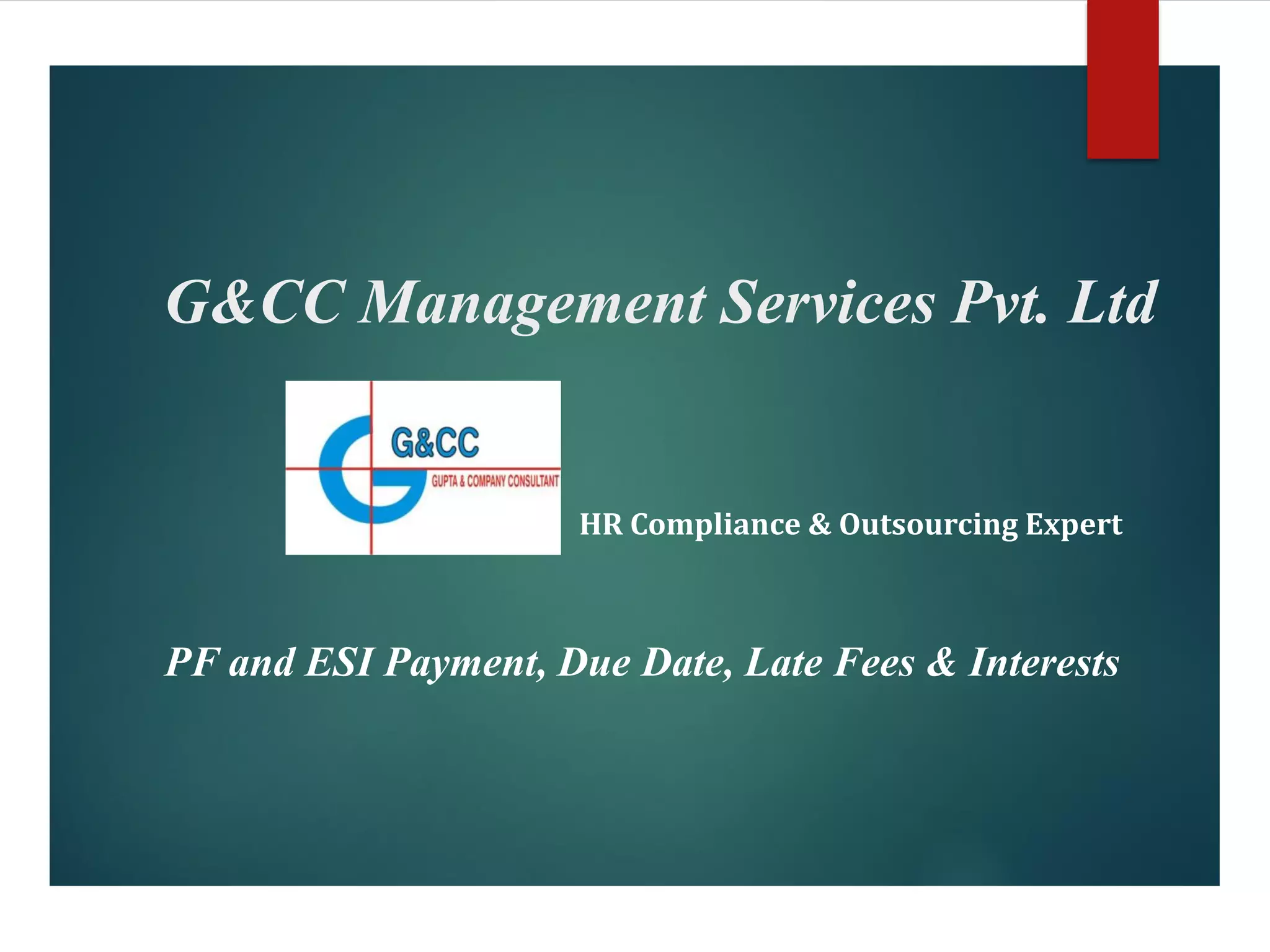 G&CC Management Services Pvt. Ltd

G&CC
GUPTA & COMPANY CONSULTANT

HR Compliance & Outsourcing Expert

PF and ESI Payment, Due Date, Late Fees & Interests